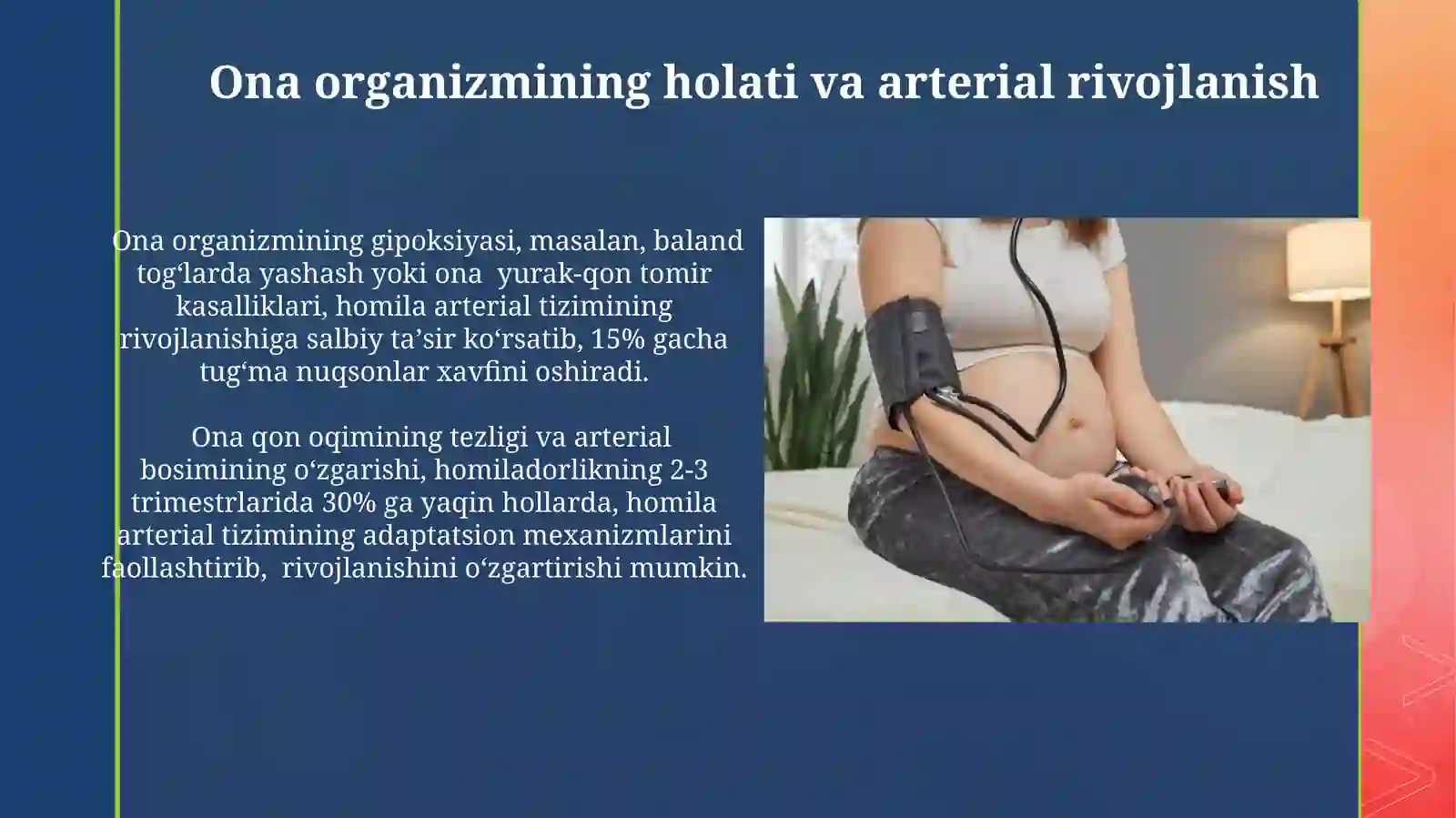 Ona organizmining holati va arterial rivojlanish

Ona organizmining gipoksiyasi, masalan, baland tog‘larda yashash yoki ona yurak-qon tomir kasalliklari, homila arterial tizimining rivojlanishiga salbiy ta’sir ko‘rsatib, 15% gacha tug‘ma nuqsonlar xavfini oshiradi.

Ona qon oqimining tezligi va arterial bosimining o‘zgarishi, homiladorlikning 2-3 trimestrlarida 30% ga yaqin hollarda, homila arterial tizimining adaptatsion mexanizmlarini faollashtirib, rivojlanishini o‘zgartirishi mumkin.